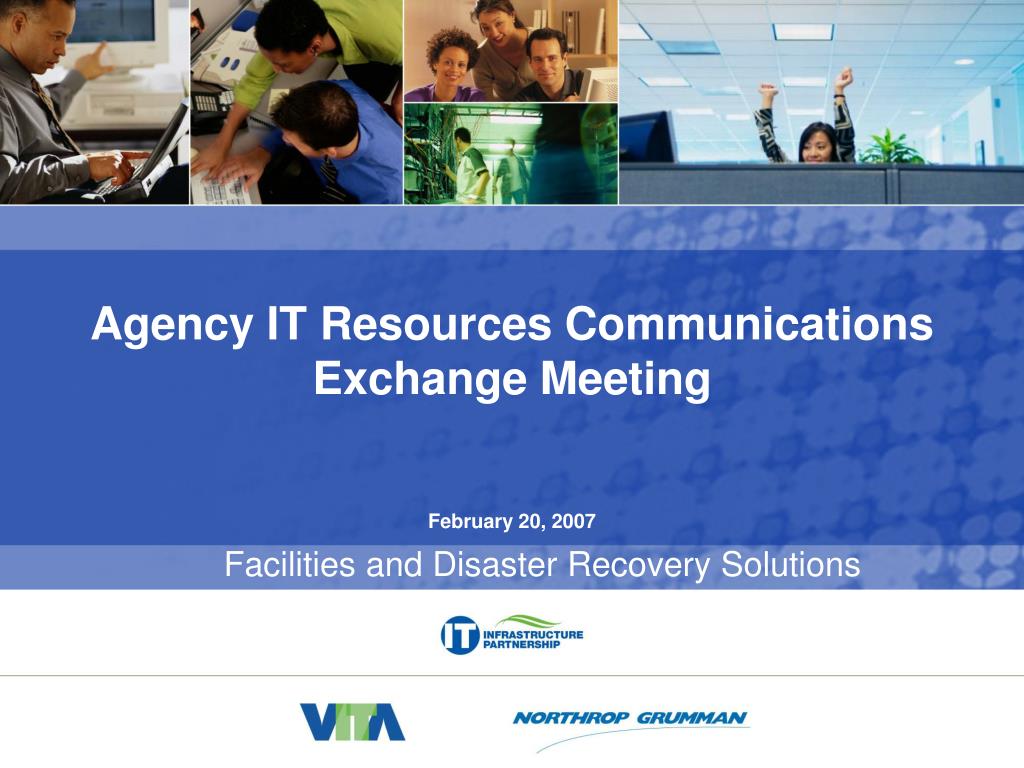 Agency IT Resources Communications Exchange Meeting

February 20, 2007

Facilities and Disaster Recovery Solutions

IT INFRASTRUCTURE PARTNERSHIP

VITA

NORTHROP GRUMMAN